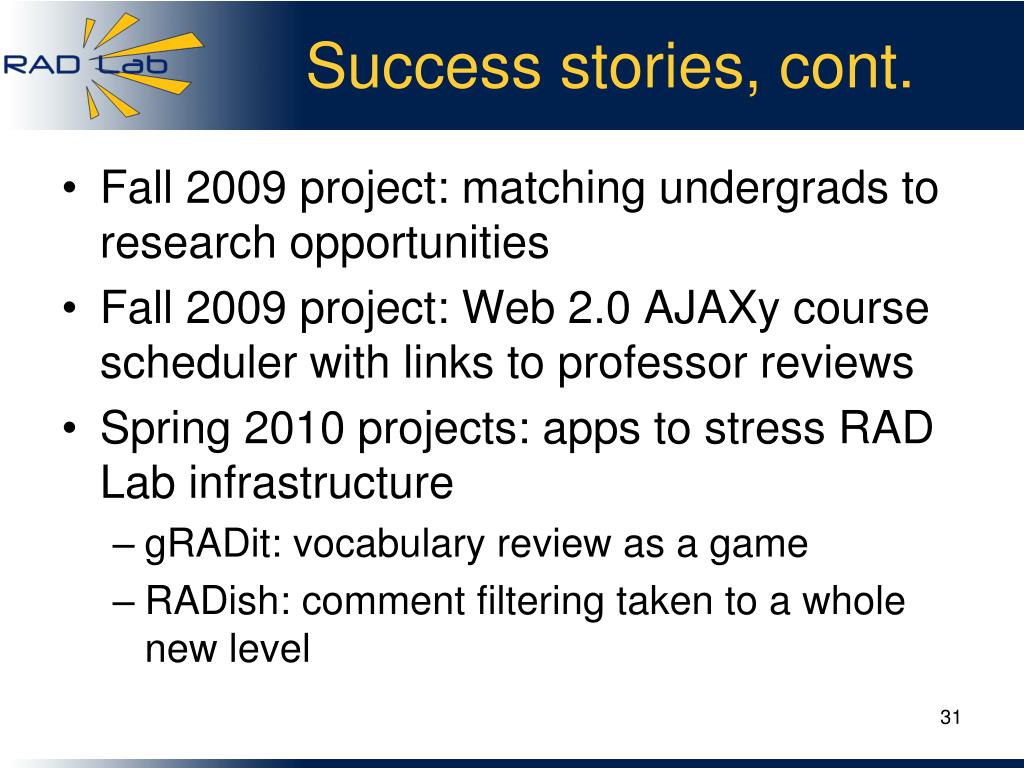 RAD Lab

Success stories, cont.

• Fall 2009 project: matching undergrads to research opportunities
• Fall 2009 project: Web 2.0 AJAXy course scheduler with links to professor reviews
• Spring 2010 projects: apps to stress RAD Lab infrastructure
– gRADit: vocabulary review as a game
– RADish: comment filtering taken to a whole new level

31